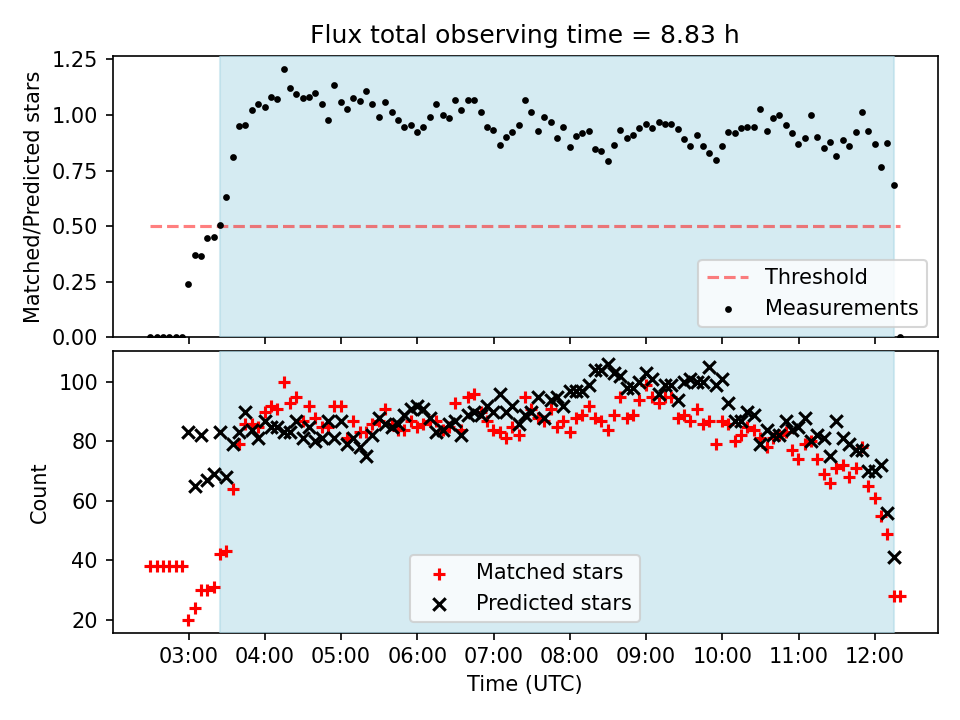 Flux total observing time = 8.83 h

Matched/Predicted stars

1.25
1.00
0.75
0.50
0.25
0.00

Threshold
Measurements

Count

100
80
60
40
20

Matched stars
Predicted stars

03:00 04:00 05:00 06:00 07:00 08:00 09:00 10:00 11:00 12:00

Time (UTC)